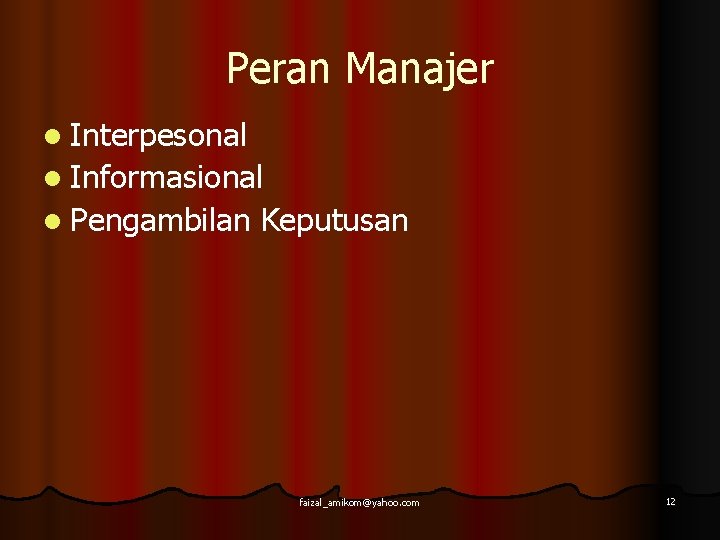 Peran Manajer

- Interpesonal
- Informasional
- Pengambilan Keputusan

faizal_amikom@yahoo.com

12